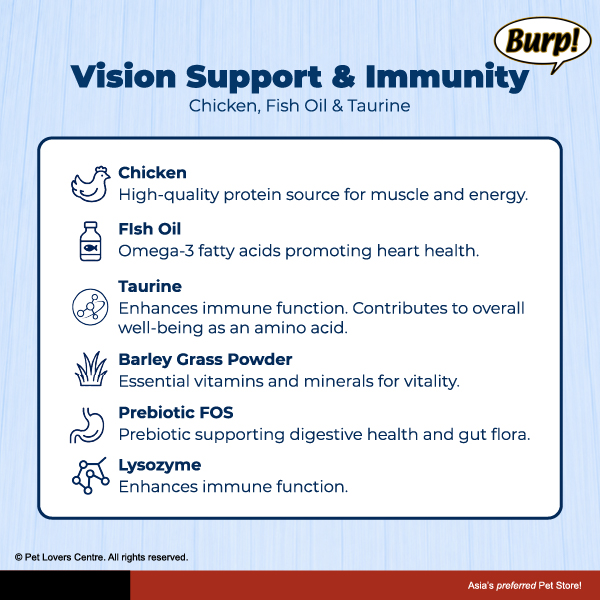 Burp!

Vision Support & Immunity

Chicken, Fish Oil & Taurine

Chicken
High-quality protein source for muscle and energy.

FIsh Oil
Omega-3 fatty acids promoting heart health.

Taurine
Enhances immune function. Contributes to overall well-being as an amino acid.

Barley Grass Powder
Essential vitamins and minerals for vitality.

Prebiotic FOS
Prebiotic supporting digestive health and gut flora.

Lysozyme
Enhances immune function.

© Pet Lovers Centre. All rights reserved.

Asia's preferred Pet Store!